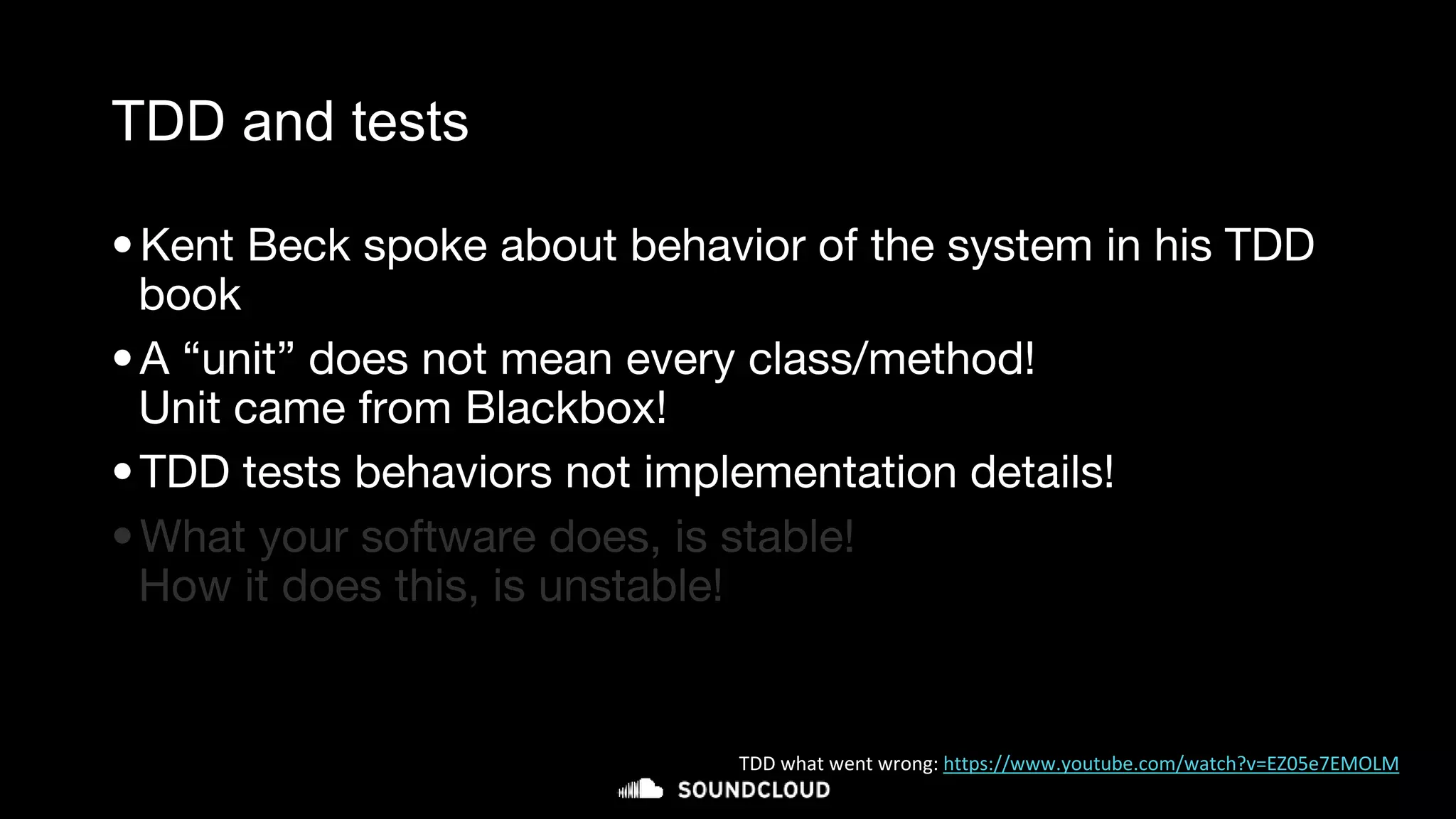 TDD and tests

• Kent Beck spoke about behavior of the system in his TDD book

• A “unit” does not mean every class/method!
Unit came from Blackbox!

• TDD tests behaviors not implementation details!

• What your software does, is stable!
How it does this, is unstable!

TDD what went wrong: https://www.youtube.com/watch?v=EZ05e7EMOLM

SOUNDCLOUD